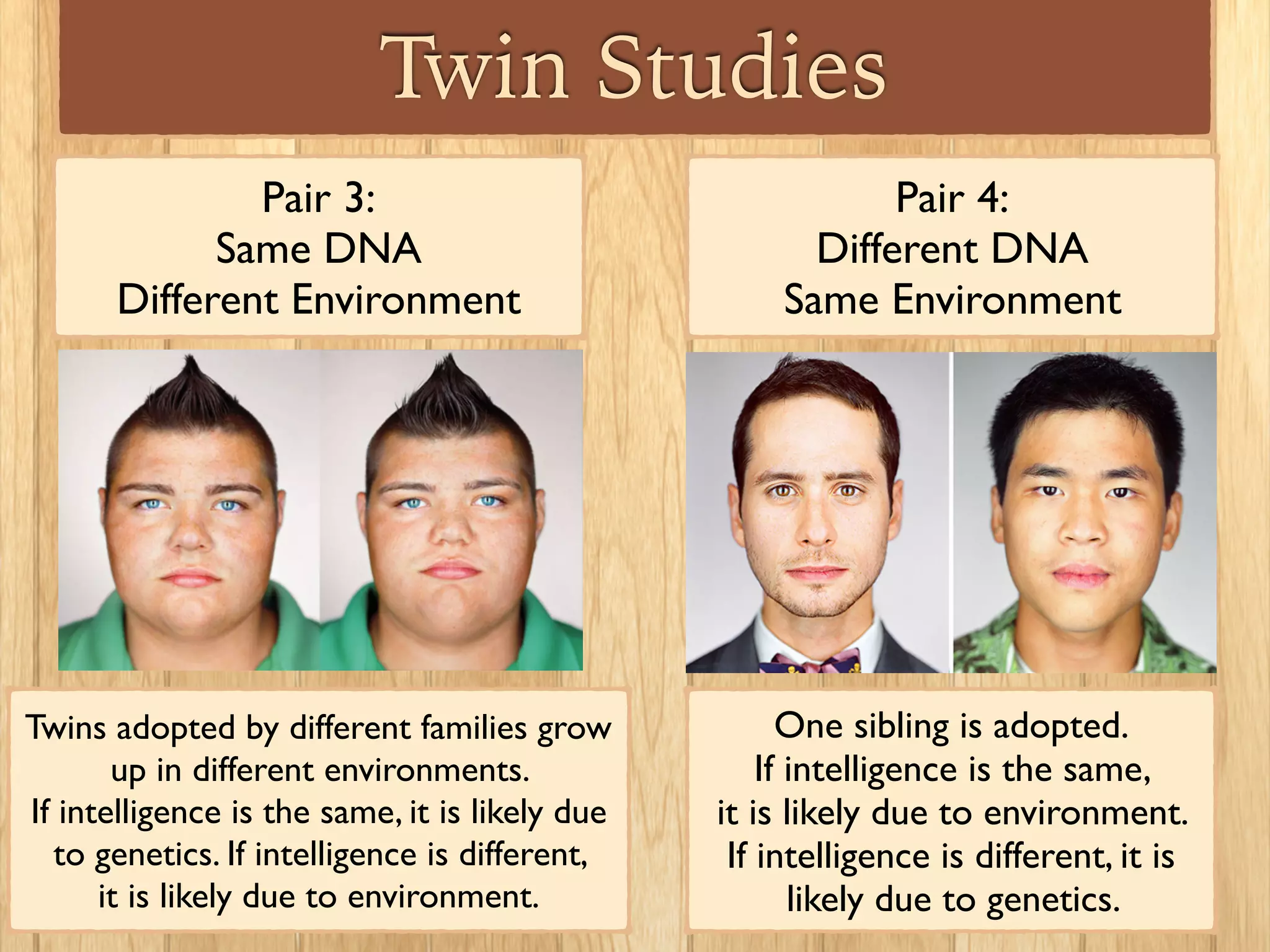 Twin Studies

Pair 3:
Same DNA
Different Environment

Twins adopted by different families grow up in different environments.
If intelligence is the same, it is likely due to genetics. If intelligence is different, it is likely due to environment.

Pair 4:
Different DNA
Same Environment

One sibling is adopted.
If intelligence is the same, it is likely due to environment.
If intelligence is different, it is likely due to genetics.